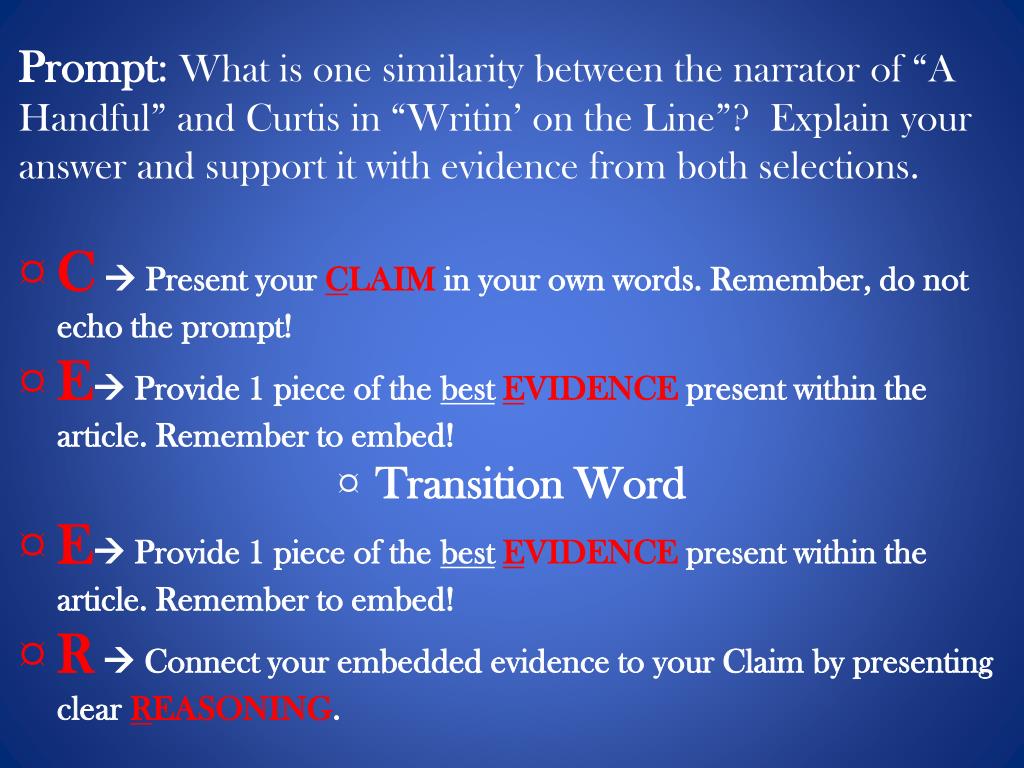 Prompt: What is one similarity between the narrator of “A Handful” and Curtis in “Writin’ on the Line”? Explain your answer and support it with evidence from both selections.

¤ C → Present your CLAIM in your own words. Remember, do not echo the prompt!

¤ E→ Provide 1 piece of the best EVIDENCE present within the article. Remember to embed!

¤ Transition Word

¤ E→ Provide 1 piece of the best EVIDENCE present within the article. Remember to embed!

¤ R → Connect your embedded evidence to your Claim by presenting clear REASONING.